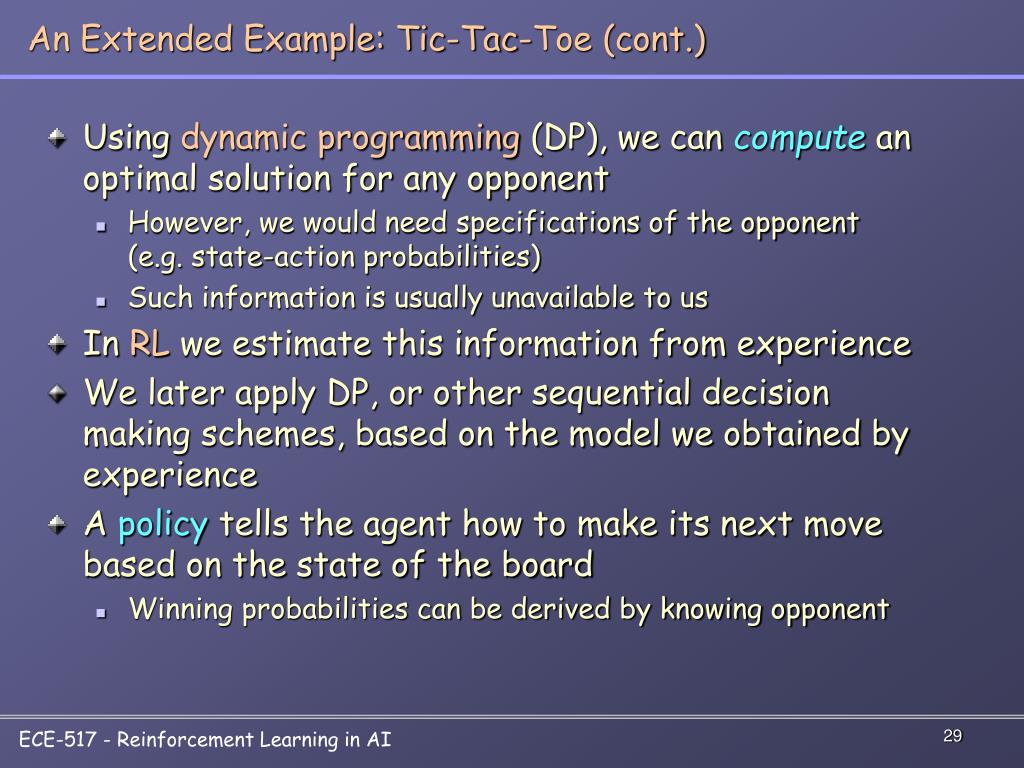 An Extended Example: Tic-Tac-Toe (cont.)

Using dynamic programming (DP), we can compute an optimal solution for any opponent

However, we would need specifications of the opponent (e.g. state-action probabilities)

Such information is usually unavailable to us

In RL we estimate this information from experience

We later apply DP, or other sequential decision making schemes, based on the model we obtained by experience

A policy tells the agent how to make its next move based on the state of the board

Winning probabilities can be derived by knowing opponent

ECE-517 - Reinforcement Learning in AI

29